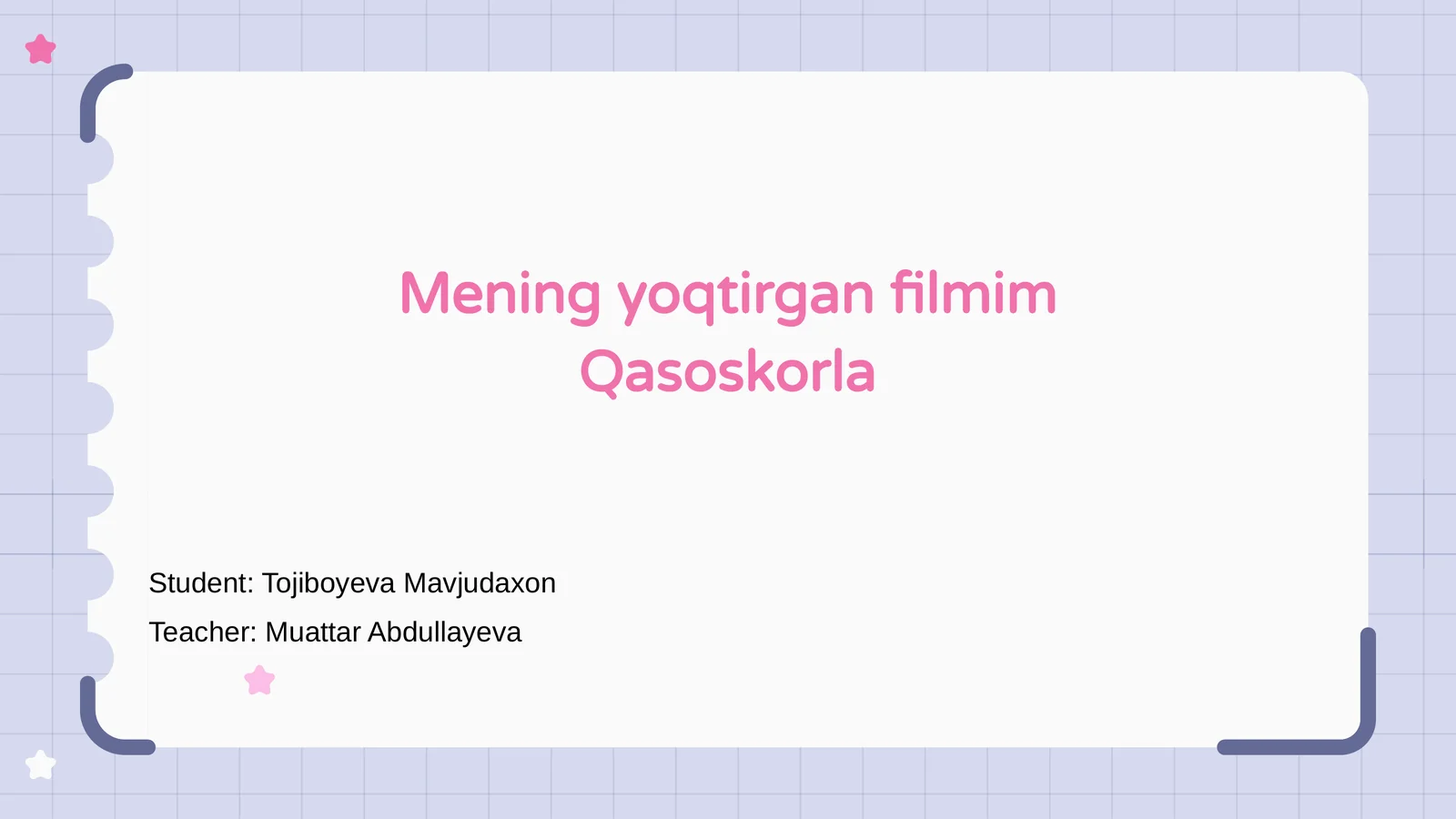 Mening yoqtirgan filmim
Qasoskorla

Student: Tojiboyeva Mavjudaxon
Teacher: Muattar Abdullayeva